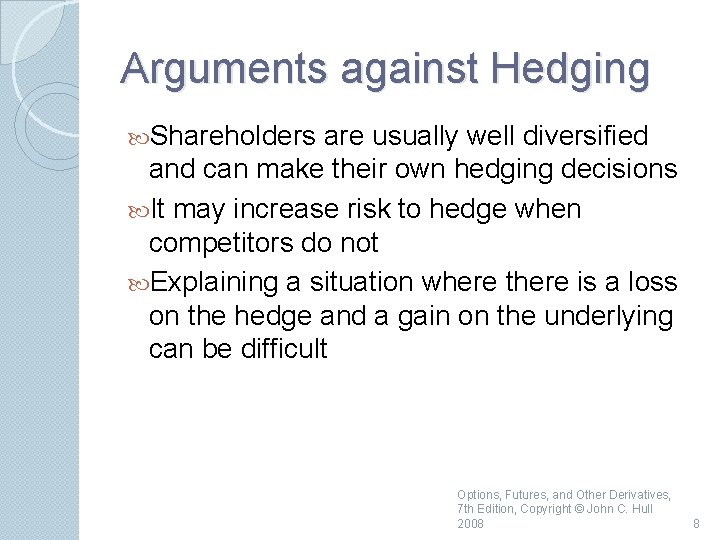 Arguments against Hedging

Shareholders are usually well diversified and can make their own hedging decisions

It may increase risk to hedge when competitors do not

Explaining a situation where there is a loss on the hedge and a gain on the underlying can be difficult

Options, Futures, and Other Derivatives, 7th Edition, Copyright © John C. Hull 2008

8